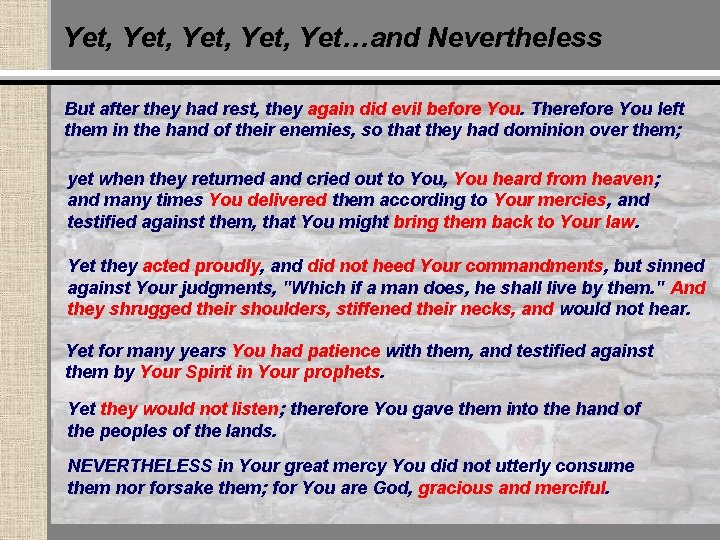 Yet, Yet, Yet, Yet, Yet…and Nevertheless

But after they had rest, they again did evil before You. Therefore You left them in the hand of their enemies, so that they had dominion over them;

yet when they returned and cried out to You, You heard from heaven; and many times You delivered them according to Your mercies, and testified against them, that You might bring them back to Your law.

Yet they acted proudly, and did not heed Your commandments, but sinned against Your judgments, "Which if a man does, he shall live by them." And they shrugged their shoulders, stiffened their necks, and would not hear.

Yet for many years You had patience with them, and testified against them by Your Spirit in Your prophets.

Yet they would not listen; therefore You gave them into the hand of the peoples of the lands.

NEVERTHELESS in Your great mercy You did not utterly consume them nor forsake them; for You are God, gracious and merciful.